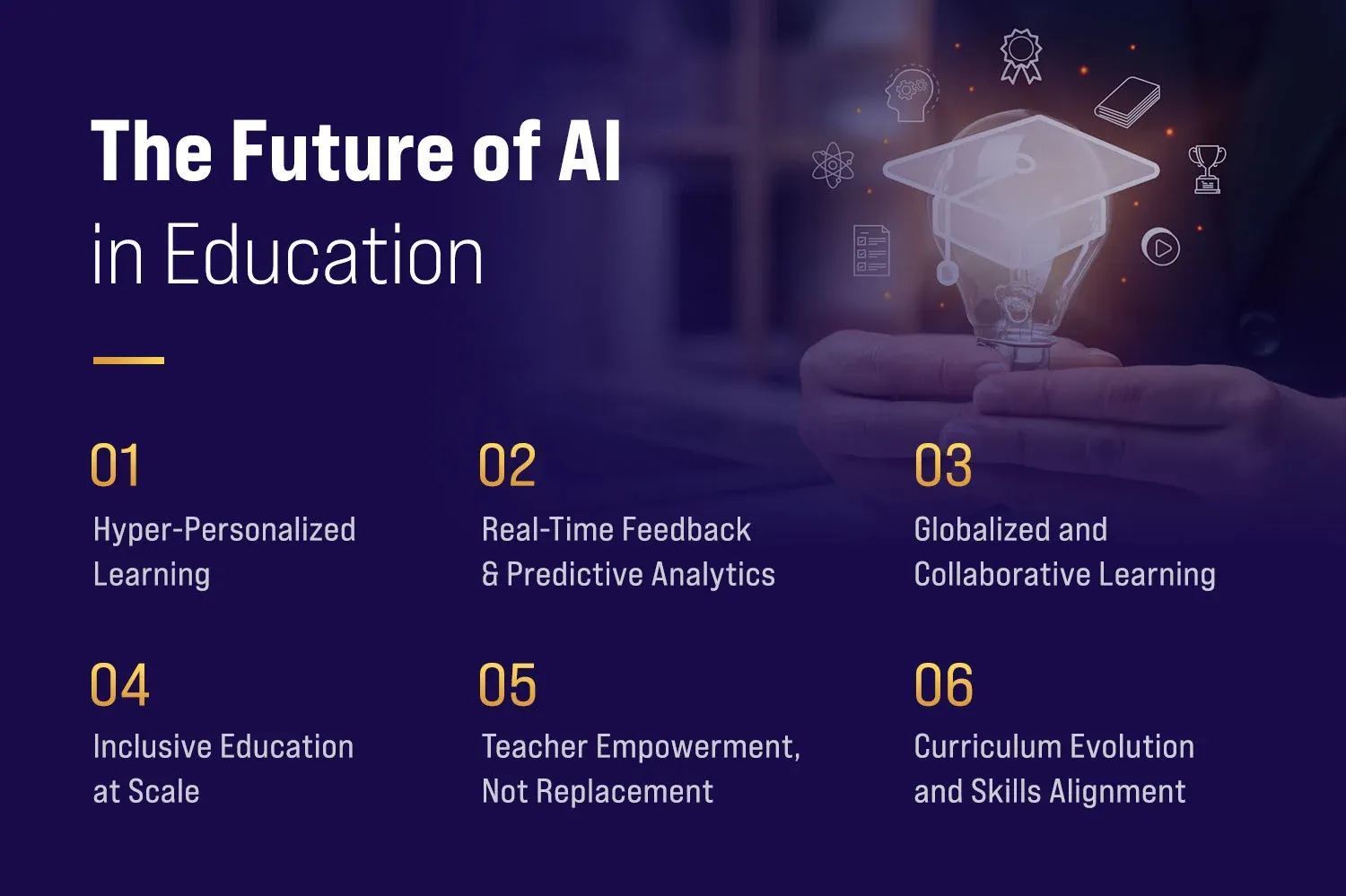 The Future of AI
in Education

01
Hyper-Personalized Learning

02
Real-Time Feedback & Predictive Analytics

03
Globalized and Collaborative Learning

04
Inclusive Education at Scale

05
Teacher Empowerment, Not Replacement

06
Curriculum Evolution and Skills Alignment